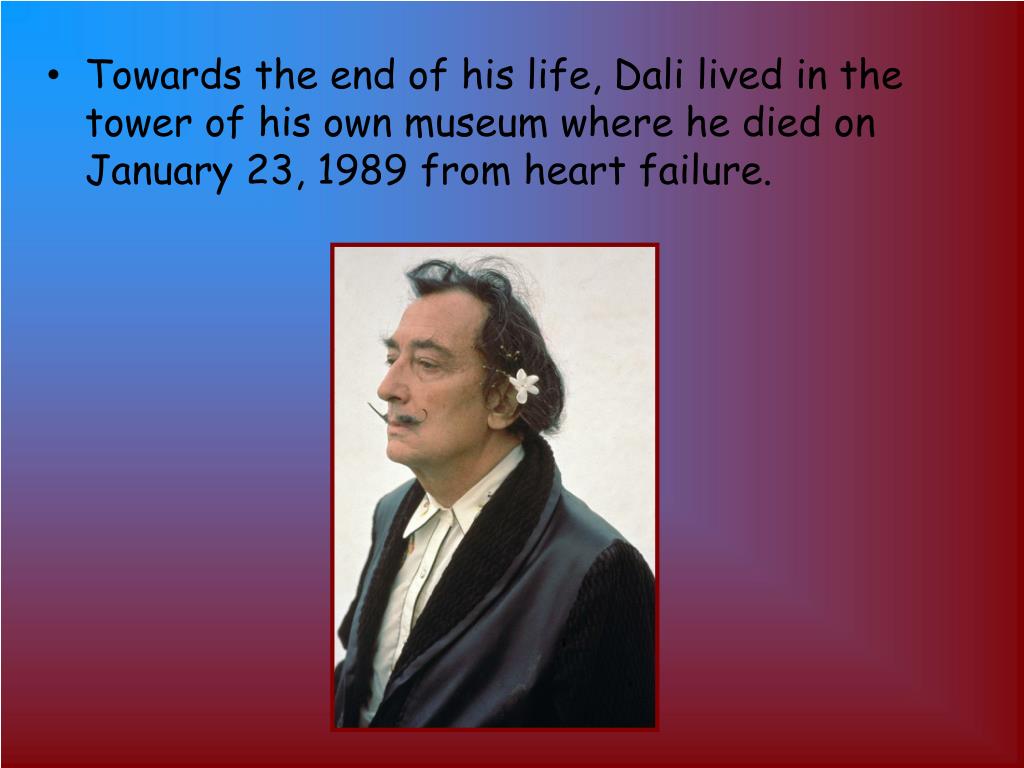 • Towards the end of his life, Dali lived in the tower of his own museum where he died on January 23, 1989 from heart failure.